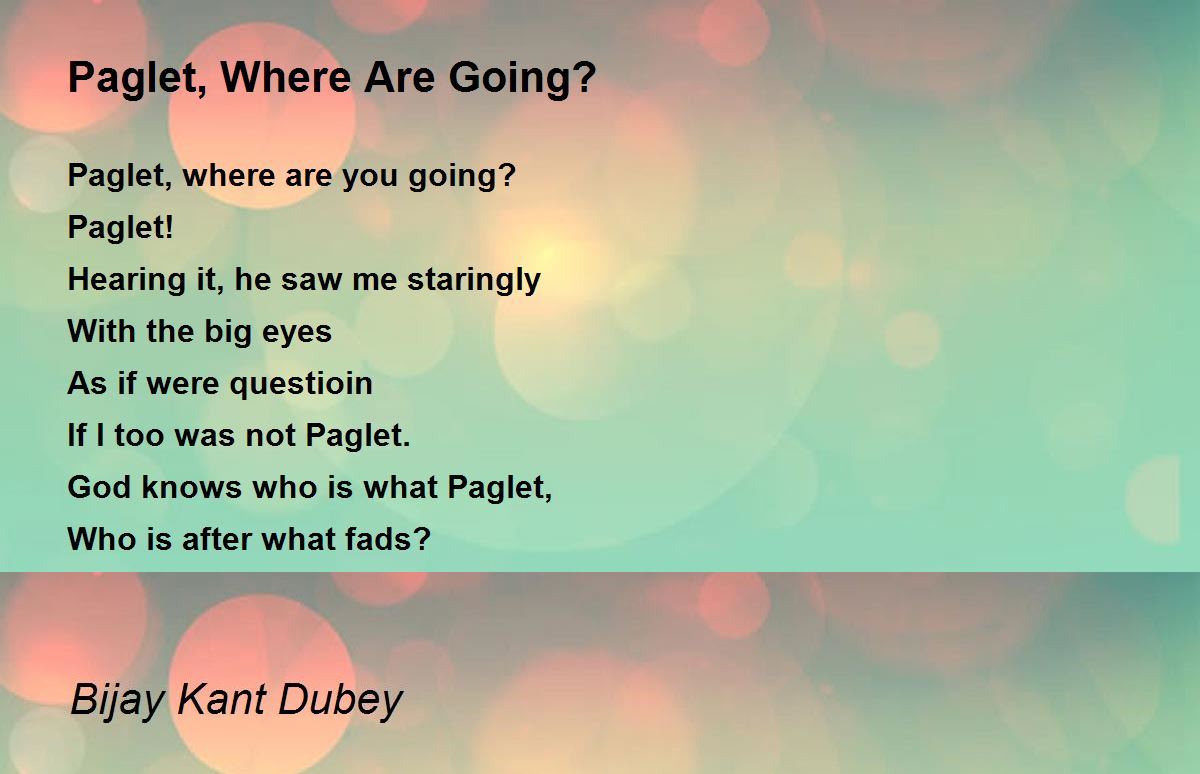 Paglet, Where Are Going?

Paglet, where are you going?
Paglet!
Hearing it, he saw me staringly
With the big eyes
As if were questioin
If I too was not Paglet.
God knows who is what Paglet,
Who is after what fads?

Bijay Kant Dubey